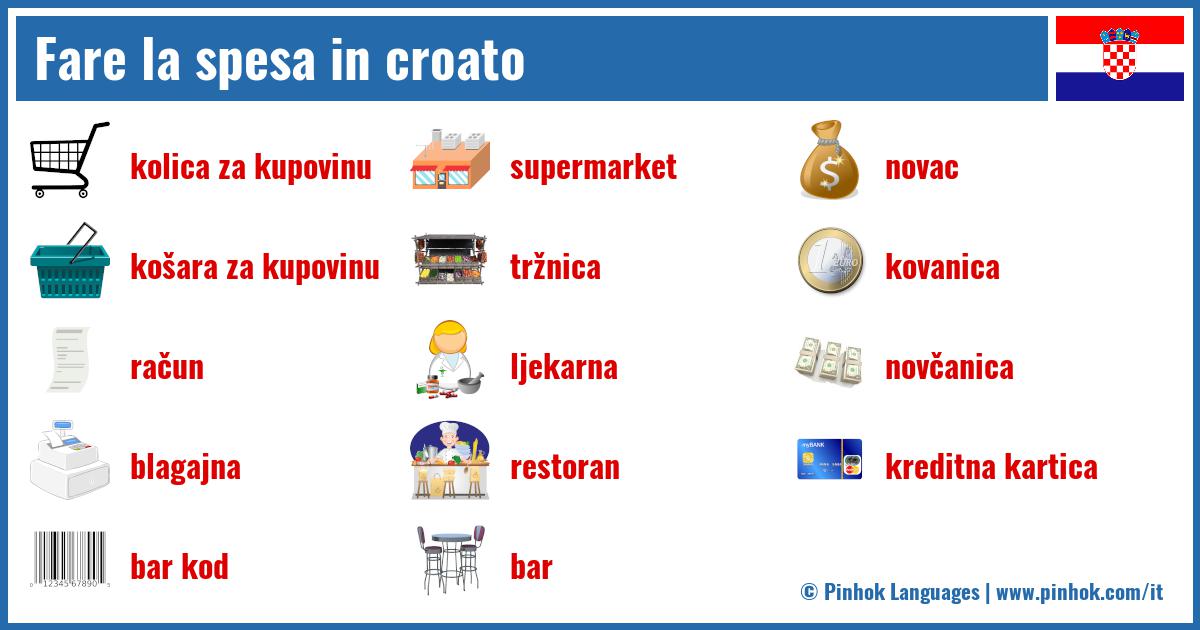 Fare la spesa in croato

kolica za kupovinu

košara za kupovinu

račun

blagajna

bar kod

supermarket

tržnica

ljekarna

restoran

bar

novac

kovanica

novčanica

kreditna kartica

© Pinhok Languages | www.pinhok.com/it